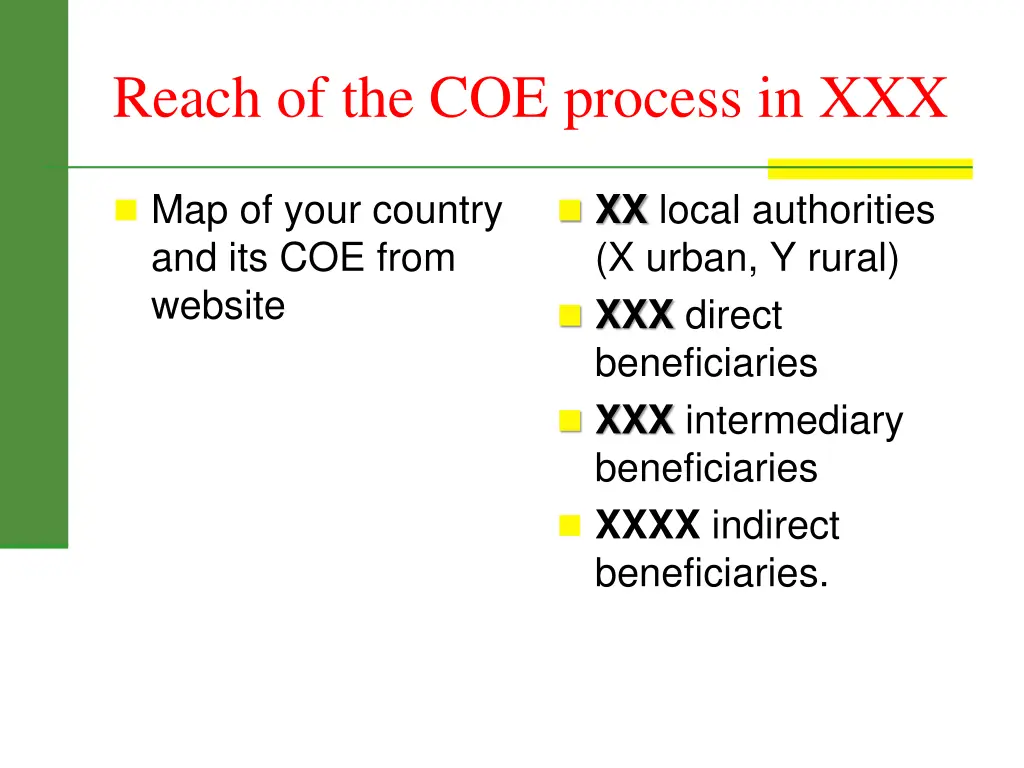 Reach of the COE process in XXX

Map of your country and its COE from website

XX local authorities (X urban, Y rural)

XXX direct beneficiaries

XXX intermediary beneficiaries

XXXX indirect beneficiaries.